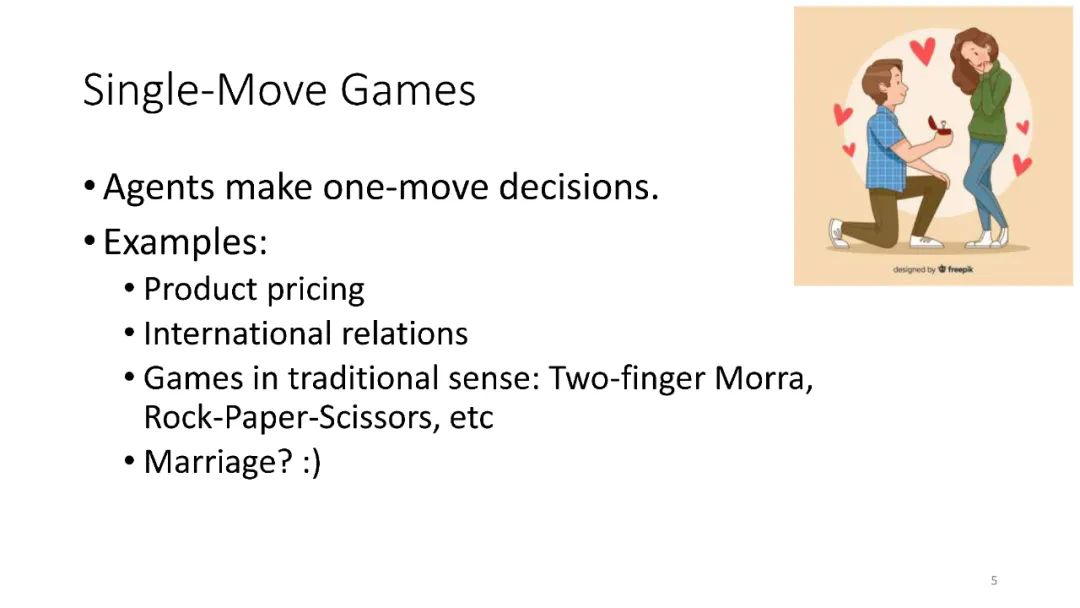 Single-Move Games

• Agents make one-move decisions.
• Examples:
  • Product pricing
  • International relations
  • Games in traditional sense: Two-finger Morra, Rock-Paper-Scissors, etc
  • Marriage? :)

designed by freepik

5